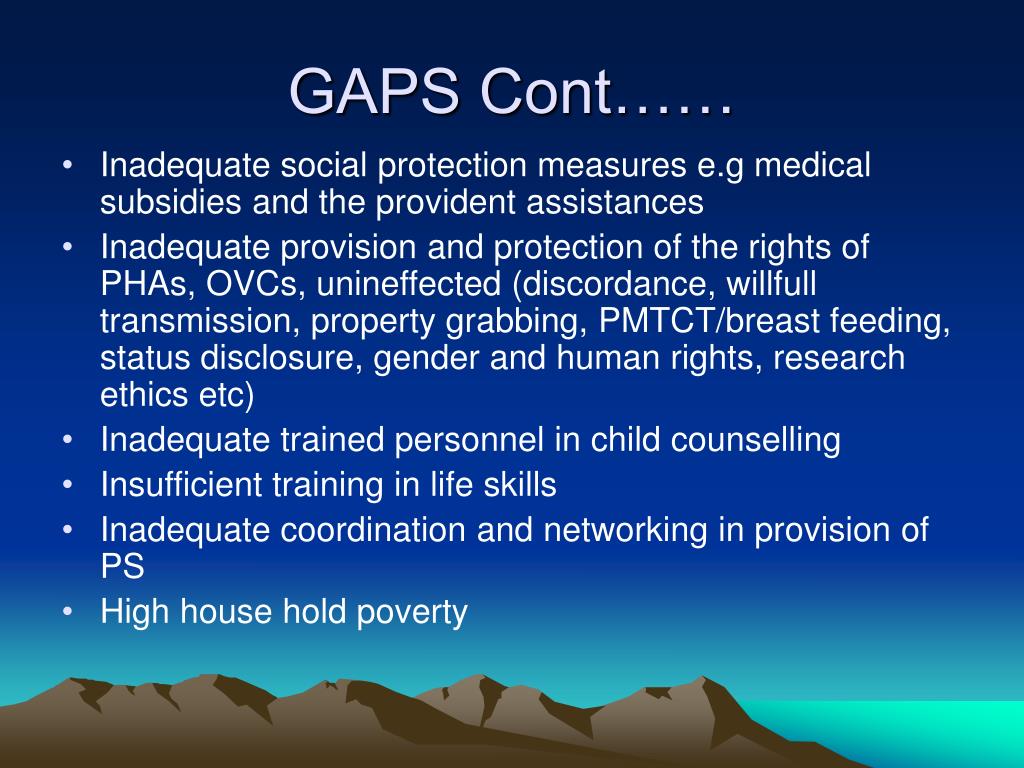 GAPS Cont……

• Inadequate social protection measures e.g medical subsidies and the provident assistances
• Inadequate provision and protection of the rights of PHAs, OVCs, unineffected (discordance, willfull transmission, property grabbing, PMTCT/breast feeding, status disclosure, gender and human rights, research ethics etc)
• Inadequate trained personnel in child counselling
• Insufficient training in life skills
• Inadequate coordination and networking in provision of PS
• High house hold poverty